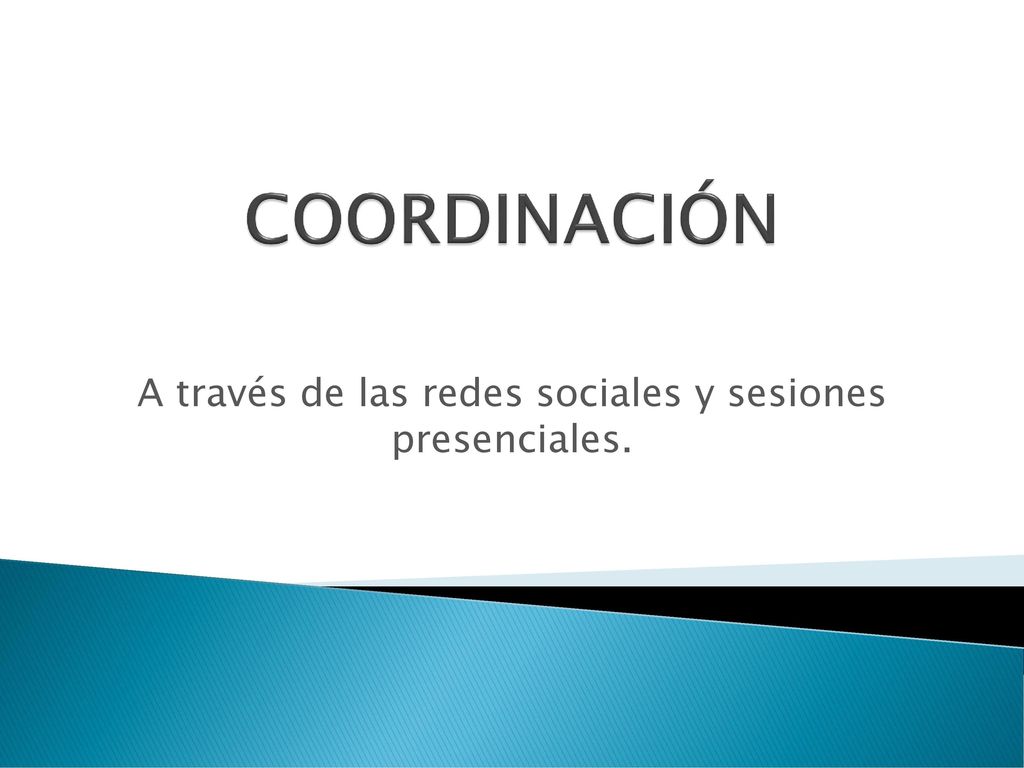 COORDINACIÓN

A través de las redes sociales y sesiones presenciales.